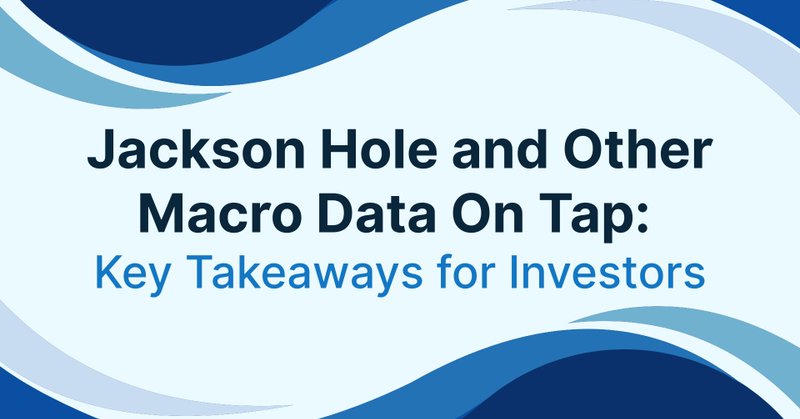 Jackson Hole and Other Macro Data On Tap:
Key Takeaways for Investors